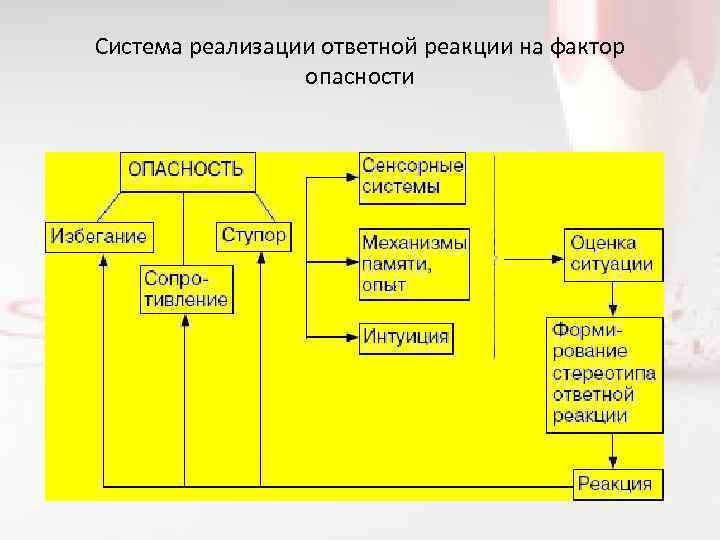 Система реализации ответной реакции на фактор опасности

ОПАСНОСТЬ

Избегание

Сопротивление

Ступор

Сенсорные системы

Механизмы памяти, опыт

Интуиция

Оценка ситуации

Формирование стереотипа ответной реакции

Реакция